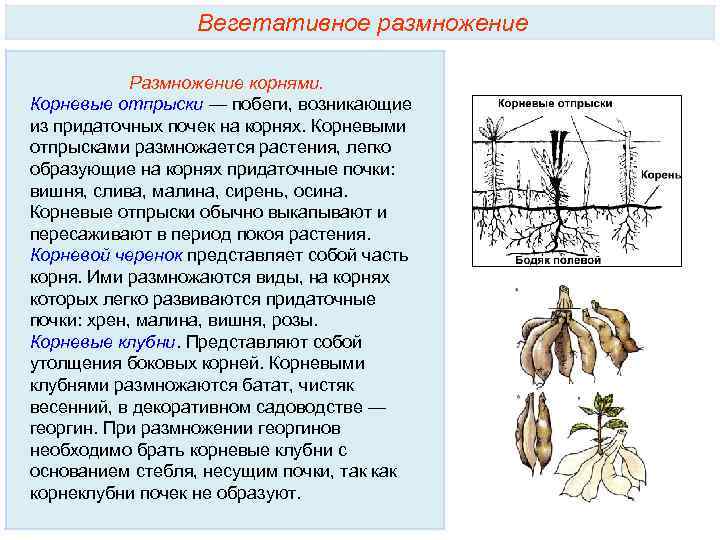 Вегетативное размножение

Размножение корнями.

Корневые отпрыски — побеги, возникающие из придаточных почек на корнях. Корневыми отпрысками размножается растения, легко образующие на корнях придаточные почки: вишня, слива, малина, сирень, осина. Корневые отпрыски обычно выкапывают и пересаживают в период покоя растения.

Корневой черенок представляет собой часть корня. Ими размножаются виды, на корнях которых легко развиваются придаточные почки: хрен, малина, вишня, розы.

Корневые клубни. Представляют собой утолщения боковых корней. Корневыми клубнями размножаются батат, чистяк весенний, в декоративном садоводстве — георгин. При размножении георгинов необходимо брать корневые клубни с основанием стебля, несущим почки, так как корнеклубни почек не образуют.

Корневые отпрыски

Корень

Бодяк полевой